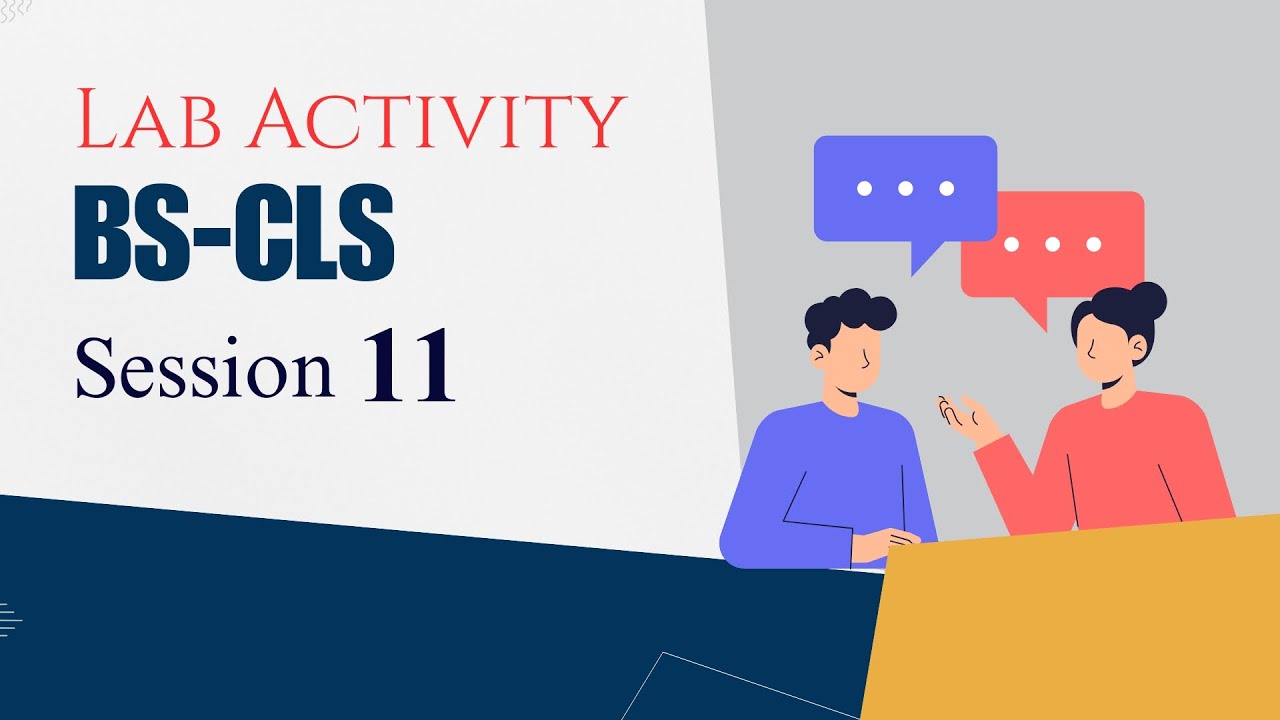 Lab Activity
BS-CLS
Session 11